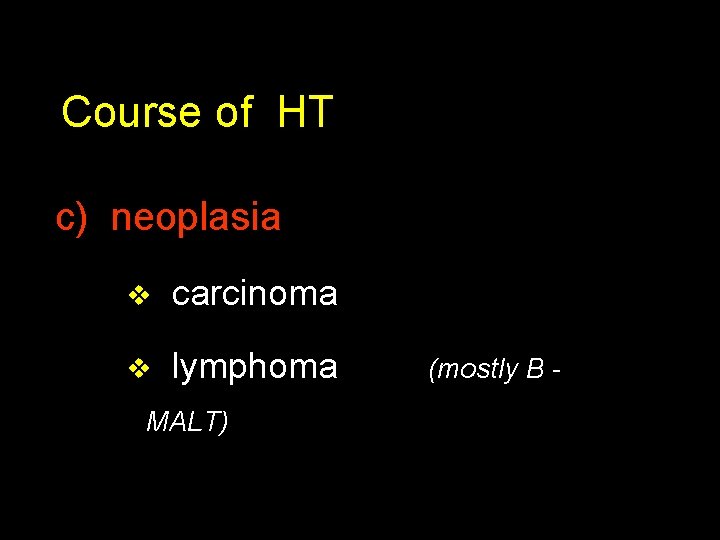 Course of HT

c) neoplasia

❖ carcinoma

❖ lymphoma (mostly B - MALT)